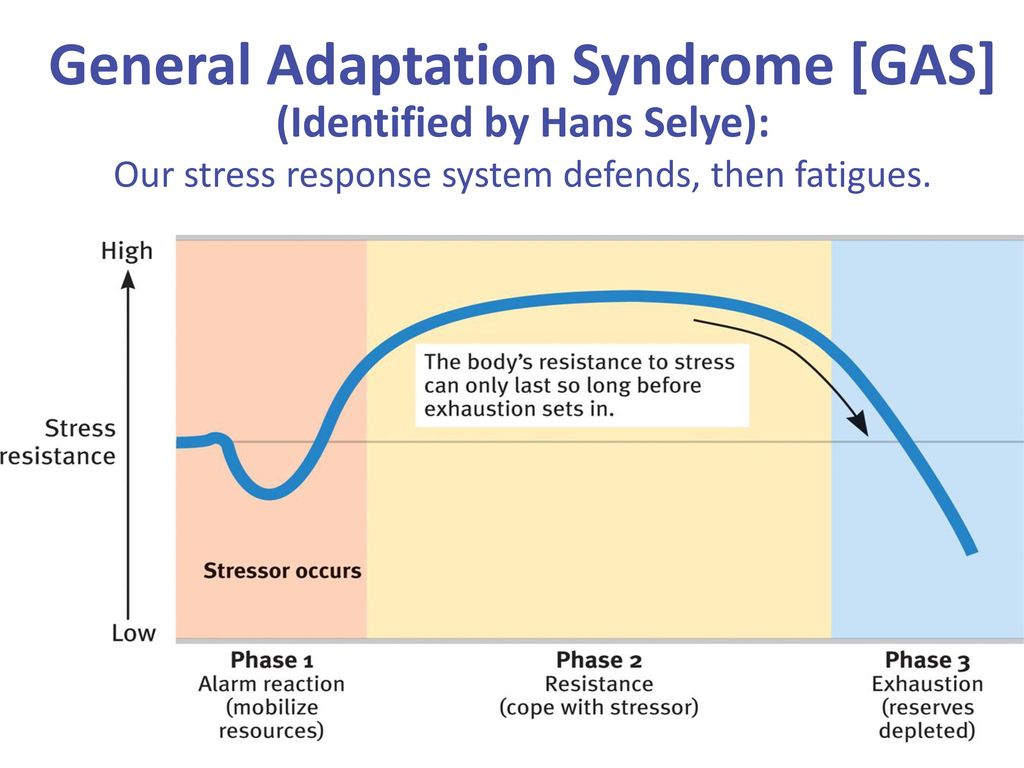 General Adaptation Syndrome [GAS]
(Identified by Hans Selye):
Our stress response system defends, then fatigues.

High

Stress resistance

Low

The body's resistance to stress can only last so long before exhaustion sets in.

Stressor occurs

Phase 1
Alarm reaction (mobilize resources)

Phase 2
Resistance (cope with stressor)

Phase 3
Exhaustion (reserves depleted)